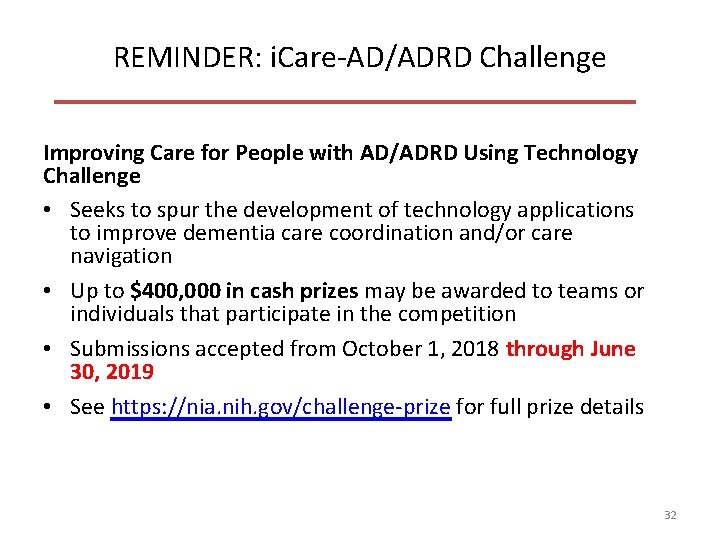 REMINDER: iCare-AD/ADRD Challenge

Improving Care for People with AD/ADRD Using Technology Challenge

• Seeks to spur the development of technology applications to improve dementia care coordination and/or care navigation

• Up to $400,000 in cash prizes may be awarded to teams or individuals that participate in the competition

• Submissions accepted from October 1, 2018 through June 30, 2019

• See https://nia.nih.gov/challenge-prize for full prize details

32